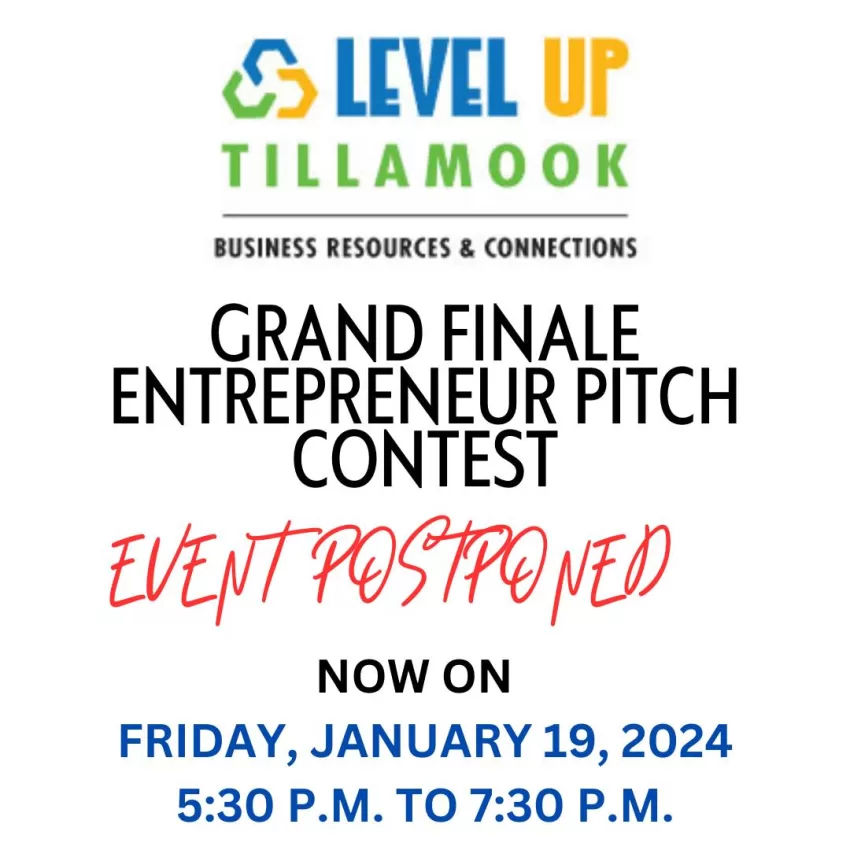 LEVEL UP
TILLAMOOK
BUSINESS RESOURCES & CONNECTIONS

GRAND FINALE ENTREPRENEUR PITCH CONTEST

EVENT POSTPONED

NOW ON

FRIDAY, JANUARY 19, 2024
5:30 P.M. TO 7:30 P.M.